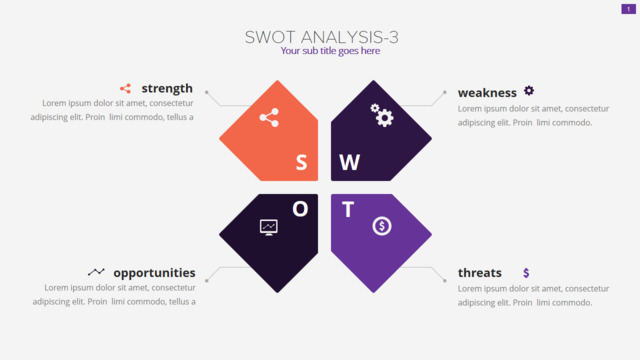 1

SWOT ANALYSIS-3
Your sub title goes here

strength
Lorem ipsum dolor sit amet, consectetur adipiscing elit. Proin limi commodo, tellus a

weakness
Lorem ipsum dolor sit amet, consectetur adipiscing elit. Proin limi commodo.

S
W
O
T

opportunities
Lorem ipsum dolor sit amet, consectetur adipiscing elit. Proin limi commodo, tellus a

threats
$
Lorem ipsum dolor sit amet, consectetur adipiscing elit. Proin limi commodo.